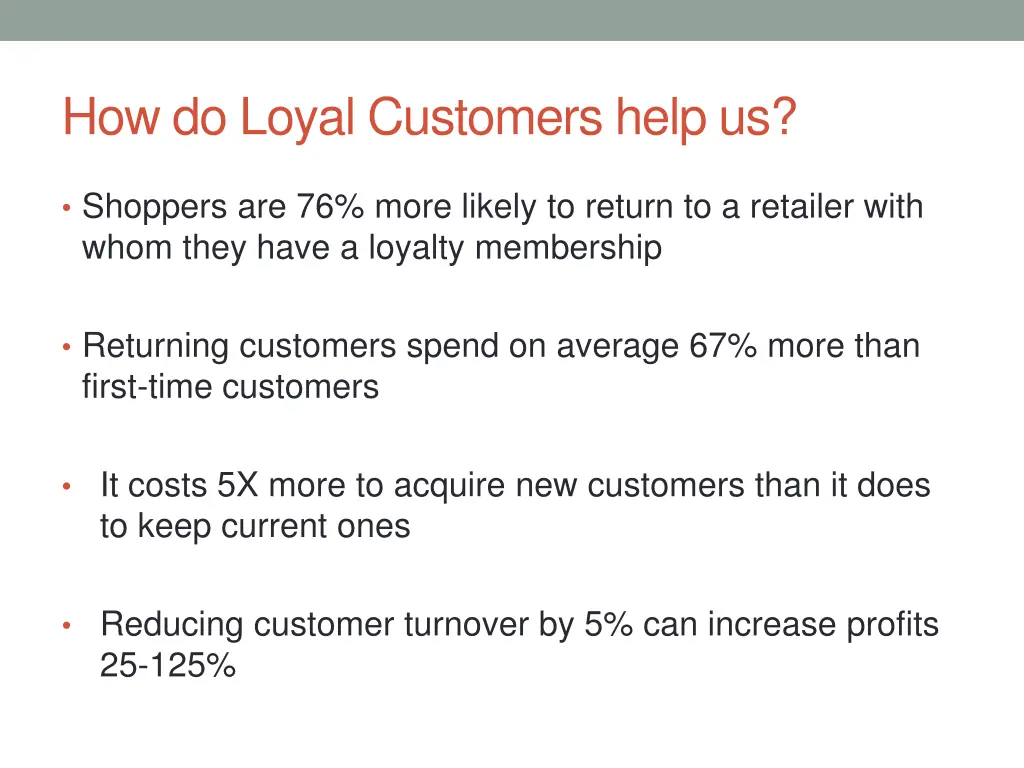 How do Loyal Customers help us?

• Shoppers are 76% more likely to return to a retailer with whom they have a loyalty membership

• Returning customers spend on average 67% more than first-time customers

• It costs 5X more to acquire new customers than it does to keep current ones

• Reducing customer turnover by 5% can increase profits 25-125%